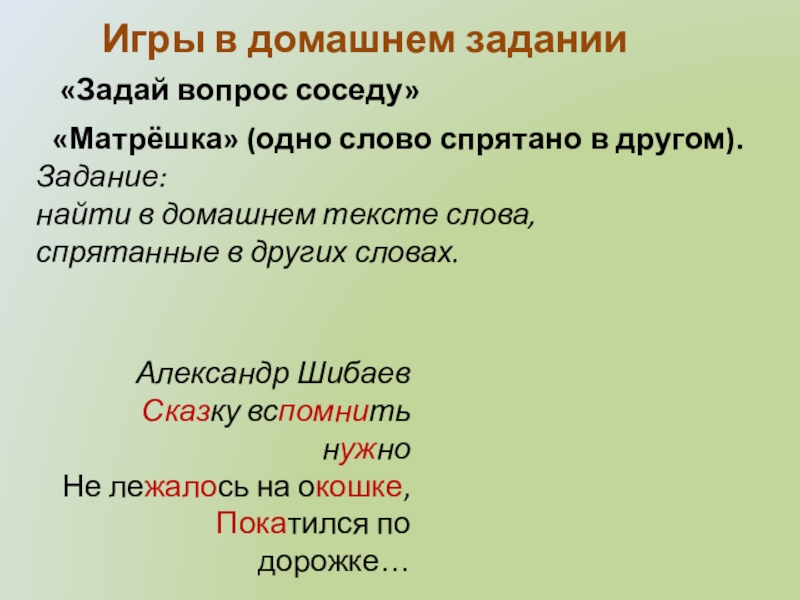 Игры в домашнем задании

«Задай вопрос соседу»

«Матрёшка» (одно слово спрятано в другом).

Задание:
найти в домашнем тексте слова, спрятанные в других словах.

Александр Шибаев
Сказку вспомнить нужно
Не лежалось на окошке,
Покатился по дорожке…